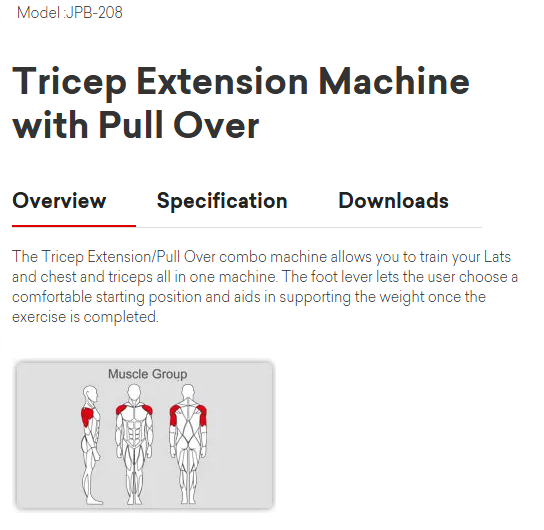 Model :JPB-208

Tricep Extension Machine with Pull Over

Overview Specification Downloads

The Tricep Extension/Pull Over combo machine allows you to train your Lats and chest and triceps all in one machine. The foot lever lets the user choose a comfortable starting position and aids in supporting the weight once the exercise is completed.

Muscle Group